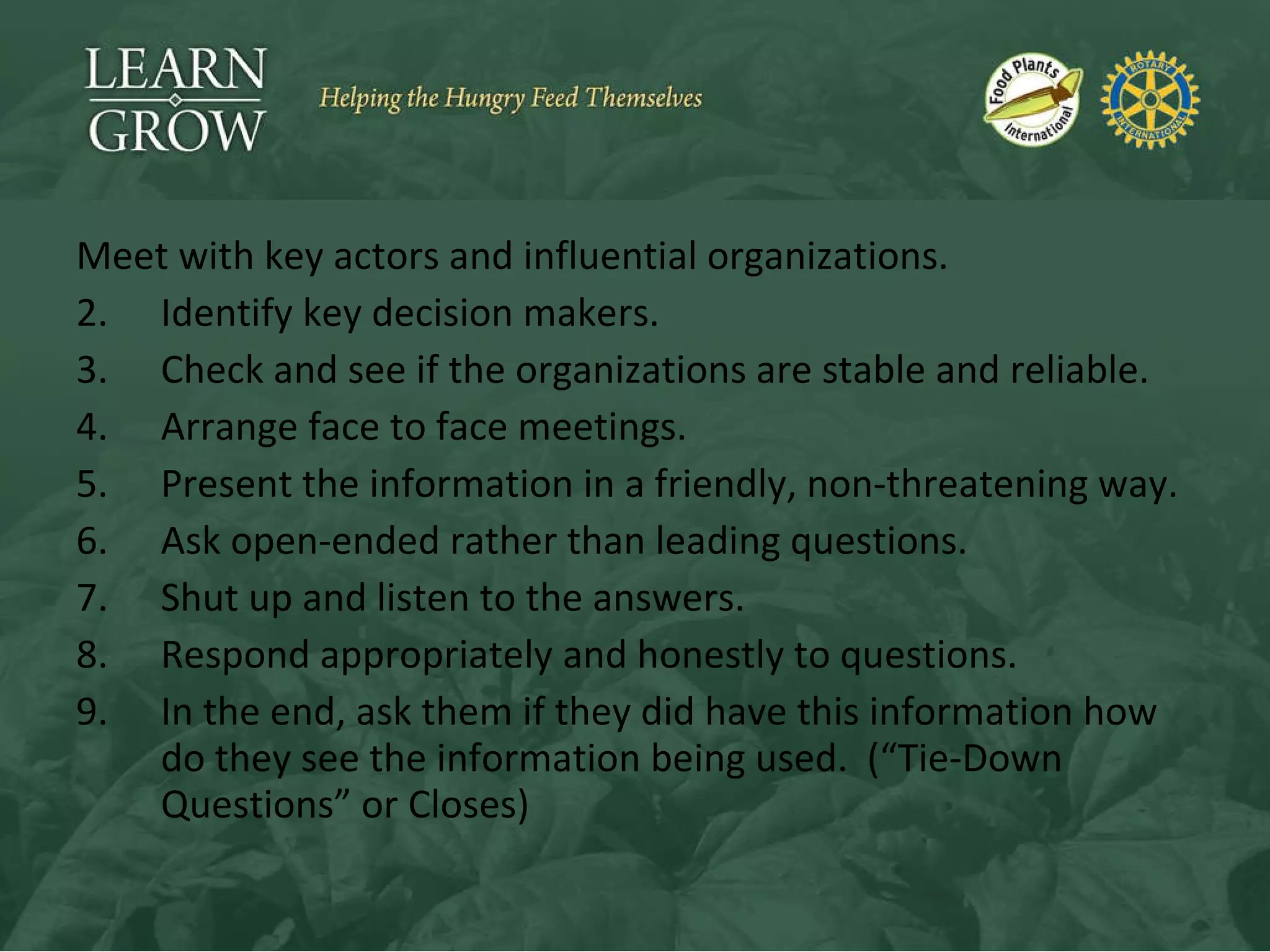 LEARN
GROW

Helping the Hungry Feed Themselves

Food Plants International

ROTARY INTERNATIONAL

Meet with key actors and influential organizations.

2. Identify key decision makers.

3. Check and see if the organizations are stable and reliable.

4. Arrange face to face meetings.

5. Present the information in a friendly, non-threatening way.

6. Ask open-ended rather than leading questions.

7. Shut up and listen to the answers.

8. Respond appropriately and honestly to questions.

9. In the end, ask them if they did have this information how do they see the information being used. (“Tie-Down Questions” or Closes)